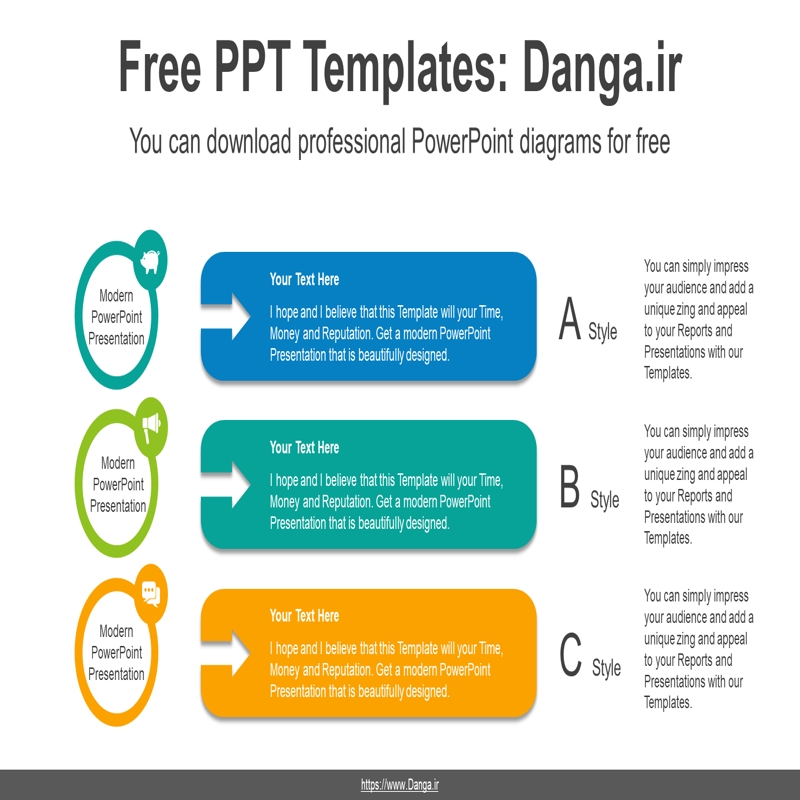 Free PPT Templates: Danga.ir

You can download professional PowerPoint diagrams for free

Modern PowerPoint Presentation

Your Text Here

I hope and I believe that this Template will your Time, Money and Reputation. Get a modern PowerPoint Presentation that is beautifully designed.

A Style

You can simply impress your audience and add a unique zing and appeal to your Reports and Presentations with our Templates.

Modern PowerPoint Presentation

Your Text Here

I hope and I believe that this Template will your Time, Money and Reputation. Get a modern PowerPoint Presentation that is beautifully designed.

B Style

You can simply impress your audience and add a unique zing and appeal to your Reports and Presentations with our Templates.

Modern PowerPoint Presentation

Your Text Here

I hope and I believe that this Template will your Time, Money and Reputation. Get a modern PowerPoint Presentation that is beautifully designed.

C Style

You can simply impress your audience and add a unique zing and appeal to your Reports and Presentations with our Templates.

https://www.Danga.ir